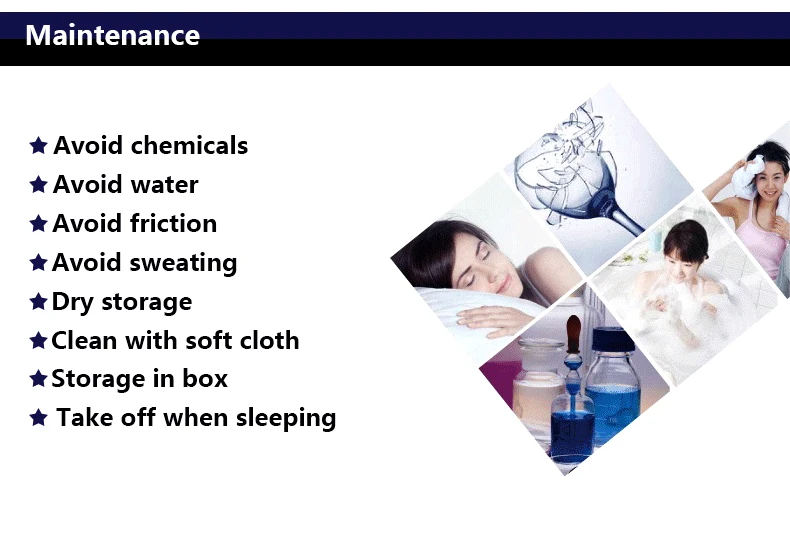 Maintenance

★ Avoid chemicals
★ Avoid water
★ Avoid friction
★ Avoid sweating
★ Dry storage
★ Clean with soft cloth
★ Storage in box
★ Take off when sleeping